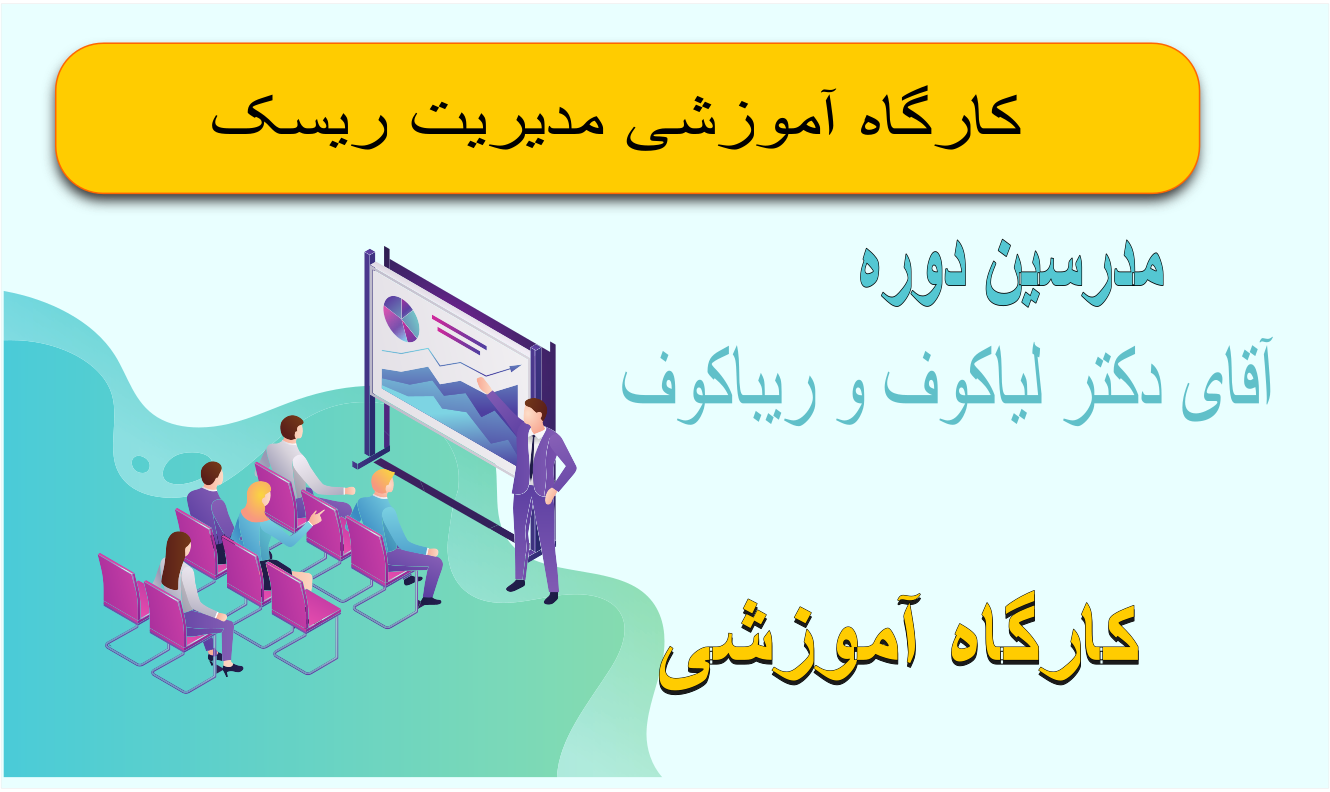 کارگاه آموزشی مدیریت ریسک

مدرسین دوره
آقای دکتر لیاکوف و ریباکوف

کارگاه آموزشی